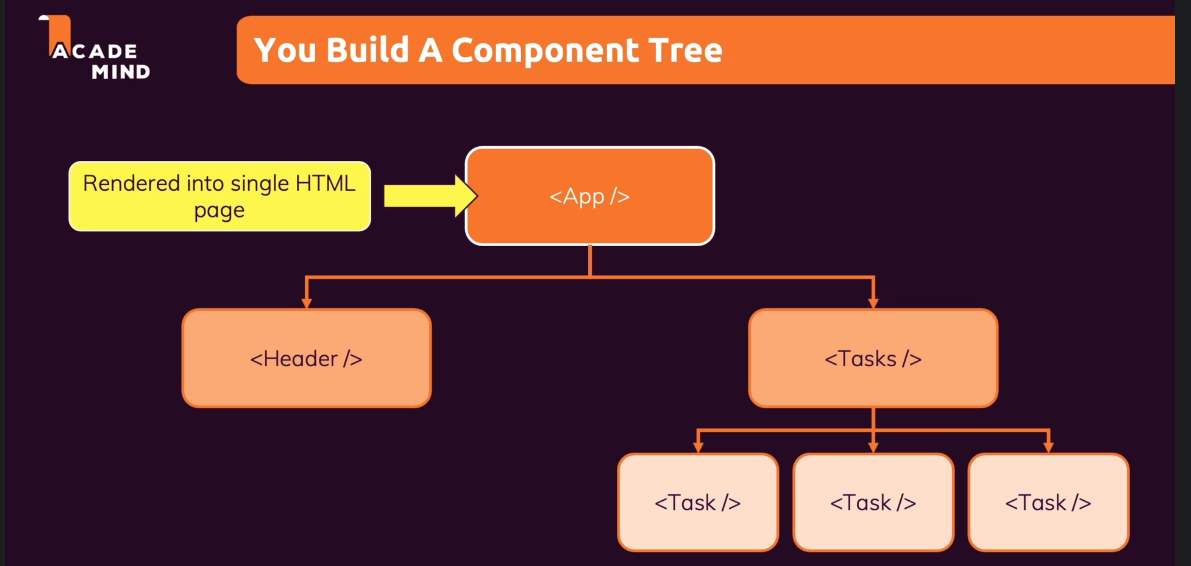 ACADE MIND

You Build A Component Tree

Rendered into single HTML page

<App />

<Header />

<Tasks />

<Task />

<Task />

<Task />